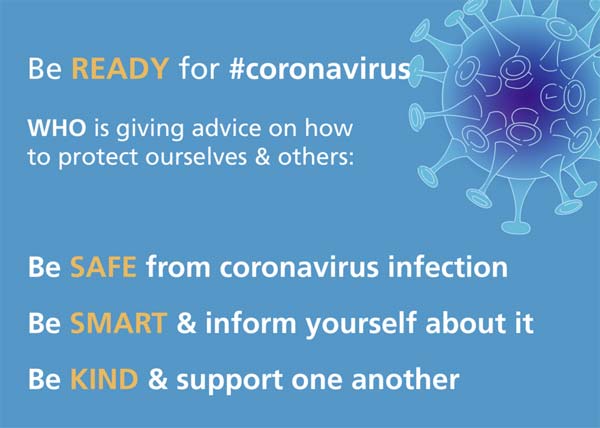 Be READY for #coronavirus

WHO is giving advice on how to protect ourselves & others:

Be SAFE from coronavirus infection

Be SMART & inform yourself about it

Be KIND & support one another